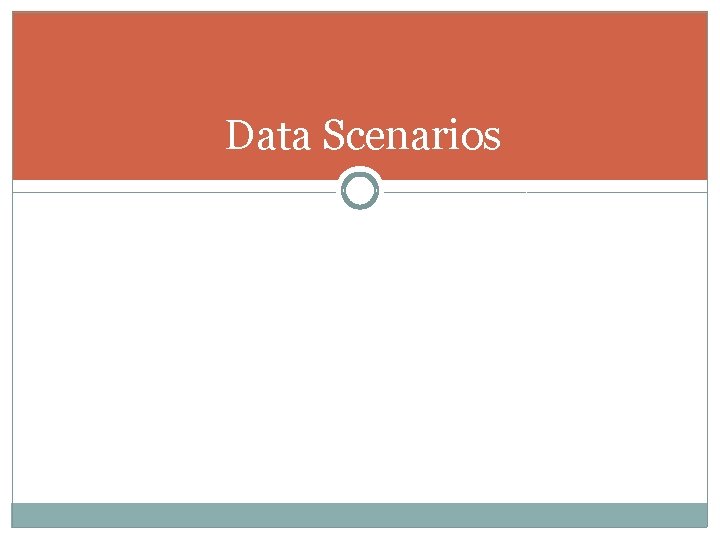 Data Scenarios